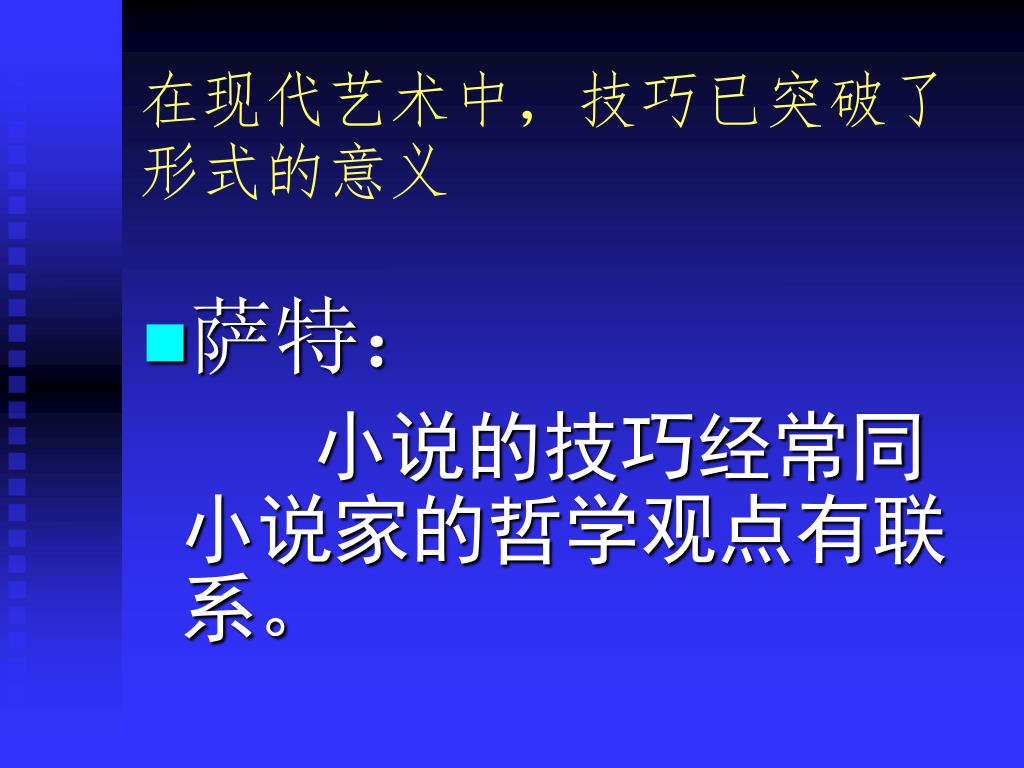 在现代艺术中，技巧已突破了形式的意义

萨特：

小说的技巧经常同小说家的哲学观点有联系。